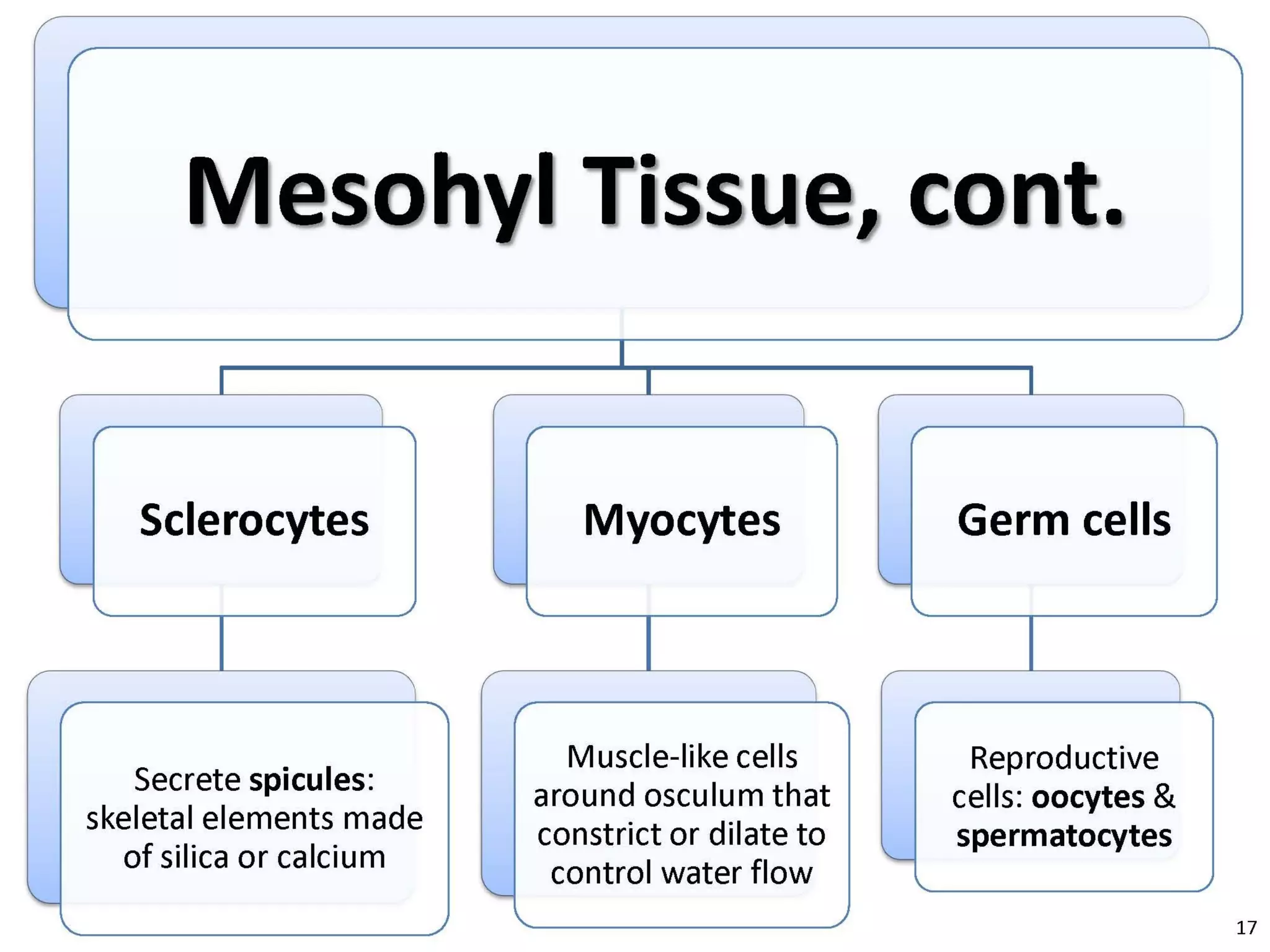 Mesohyl Tissue, cont.

Sclerocytes

Myocytes

Germ cells

Secrete spicules: skeletal elements made of silica or calcium

Muscle-like cells around osculum that constrict or dilate to control water flow

Reproductive cells: oocytes & spermatocytes

17